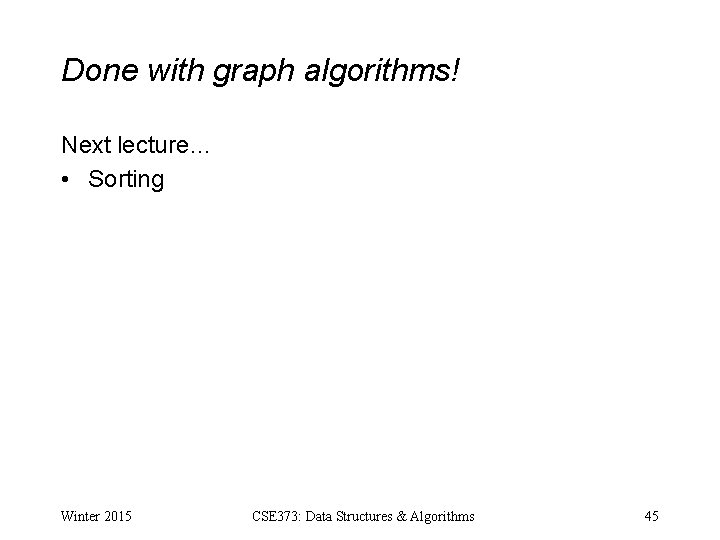 Done with graph algorithms!

Next lecture…

• Sorting

Winter 2015 CSE373: Data Structures & Algorithms 45